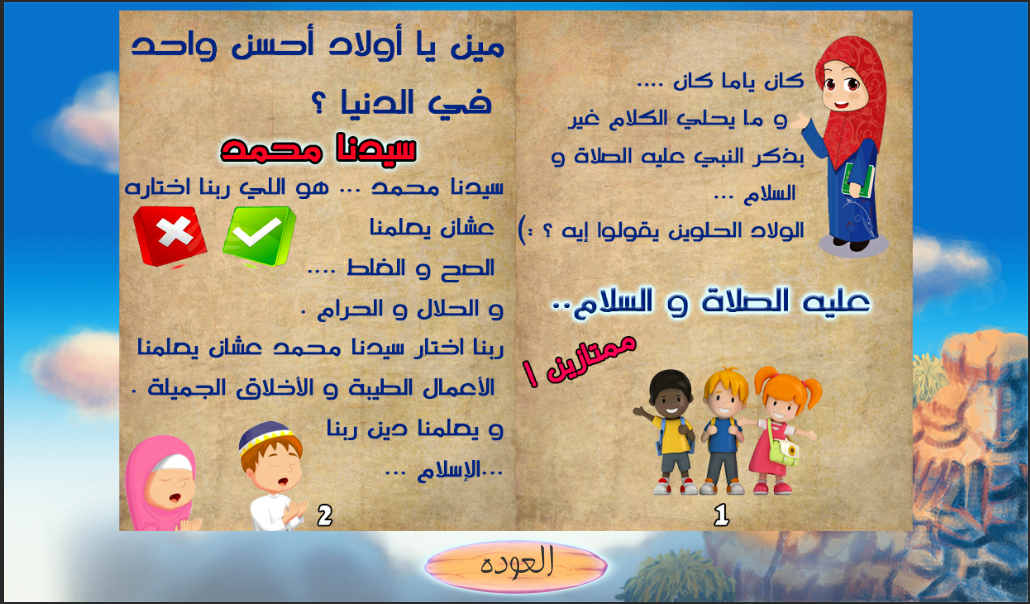 كان ياما كان ....
و ما يحلى الكلام غير بذكر النبي عليه الصلاة و السلام ...
الولاد الحلوين يقولوا إيه ؟ :)

عليه الصلاة و السلام..

ممتازين !

1

مين يا أولاد أحسن واحد في الدنيا ؟

سيدنا محمد

سيدنا محمد ... هو اللي ربنا اختاره عشان يعلمنا الصح و الغلط ....
و الحلال و الحرام .
ربنا اختار سيدنا محمد عشان يعلمنا الأعمال الطيبة و الأخلاق الجميلة .
و يعلمنا دين ربنا ...الإسلام ...

2

العوده